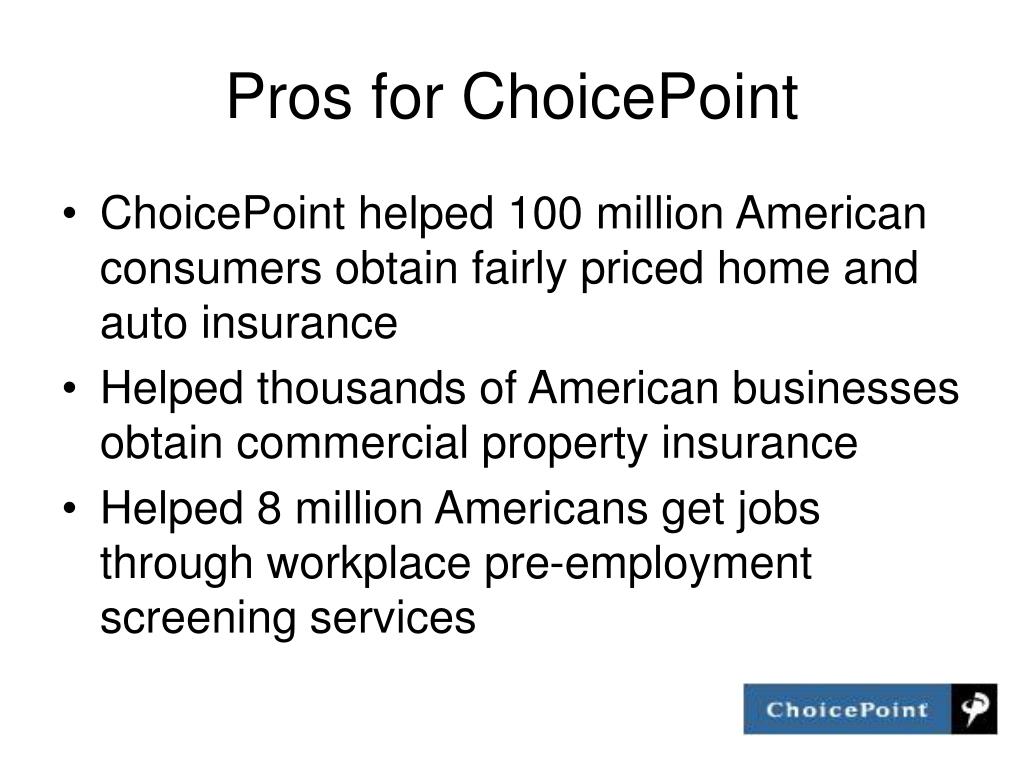 Pros for ChoicePoint

• ChoicePoint helped 100 million American consumers obtain fairly priced home and auto insurance
• Helped thousands of American businesses obtain commercial property insurance
• Helped 8 million Americans get jobs through workplace pre-employment screening services

ChoicePoint